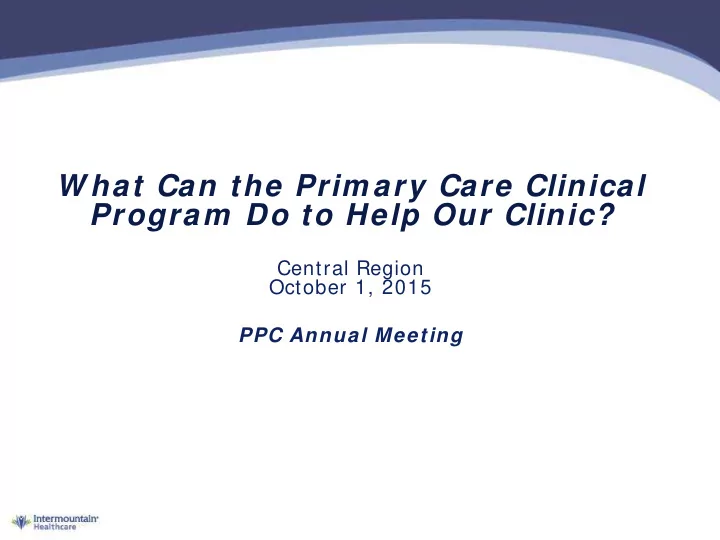 What Can the Primary Care Clinical Program Do to Help Our Clinic?

Central Region
October 1, 2015

PPC Annual Meeting

Intermountain Healthcare